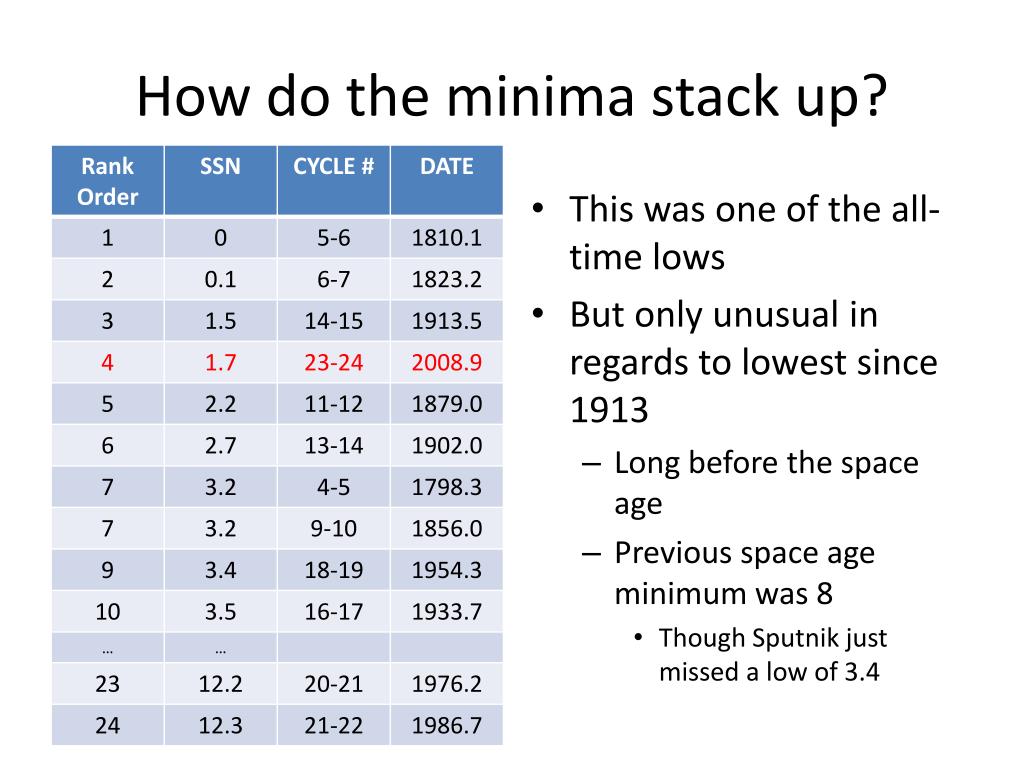 How do the minima stack up?

| Rank Order | SSN | CYCLE # | DATE |
|---|---|---|---|
| 1 | 0 | 5-6 | 1810.1 |
| 2 | 0.1 | 6-7 | 1823.2 |
| 3 | 1.5 | 14-15 | 1913.5 |
| 4 | 1.7 | 23-24 | 2008.9 |
| 5 | 2.2 | 11-12 | 1879.0 |
| 6 | 2.7 | 13-14 | 1902.0 |
| 7 | 3.2 | 4-5 | 1798.3 |
| 7 | 3.2 | 9-10 | 1856.0 |
| 9 | 3.4 | 18-19 | 1954.3 |
| 10 | 3.5 | 16-17 | 1933.7 |
| … | … | | |
| 23 | 12.2 | 20-21 | 1976.2 |
| 24 | 12.3 | 21-22 | 1986.7 |

• This was one of the all-time lows
• But only unusual in regards to lowest since 1913
– Long before the space age
– Previous space age minimum was 8
• Though Sputnik just missed a low of 3.4